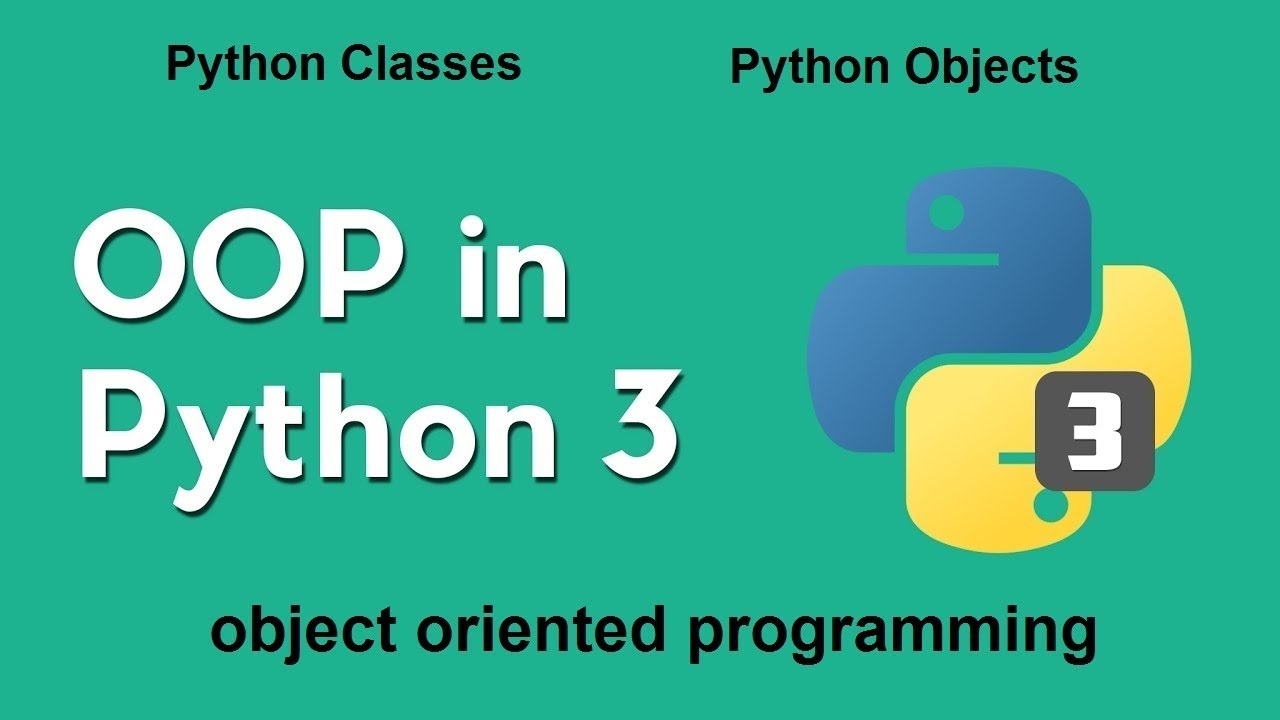 Python Classes

Python Objects

OOP in Python 3

3

object oriented programming